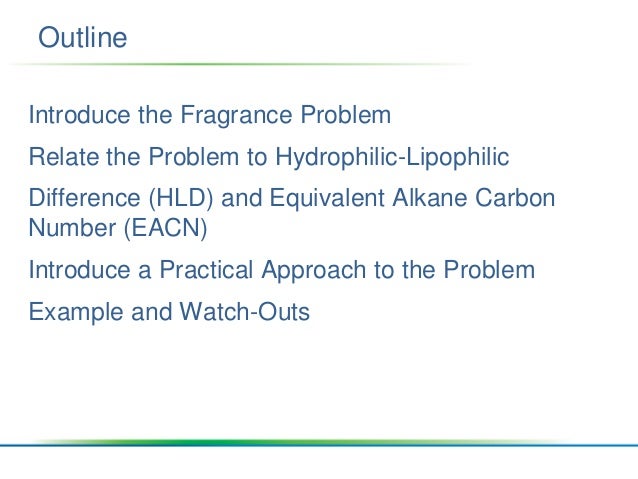 Outline

Introduce the Fragrance Problem

Relate the Problem to Hydrophilic-Lipophilic

Difference (HLD) and Equivalent Alkane Carbon Number (EACN)

Introduce a Practical Approach to the Problem

Example and Watch-Outs